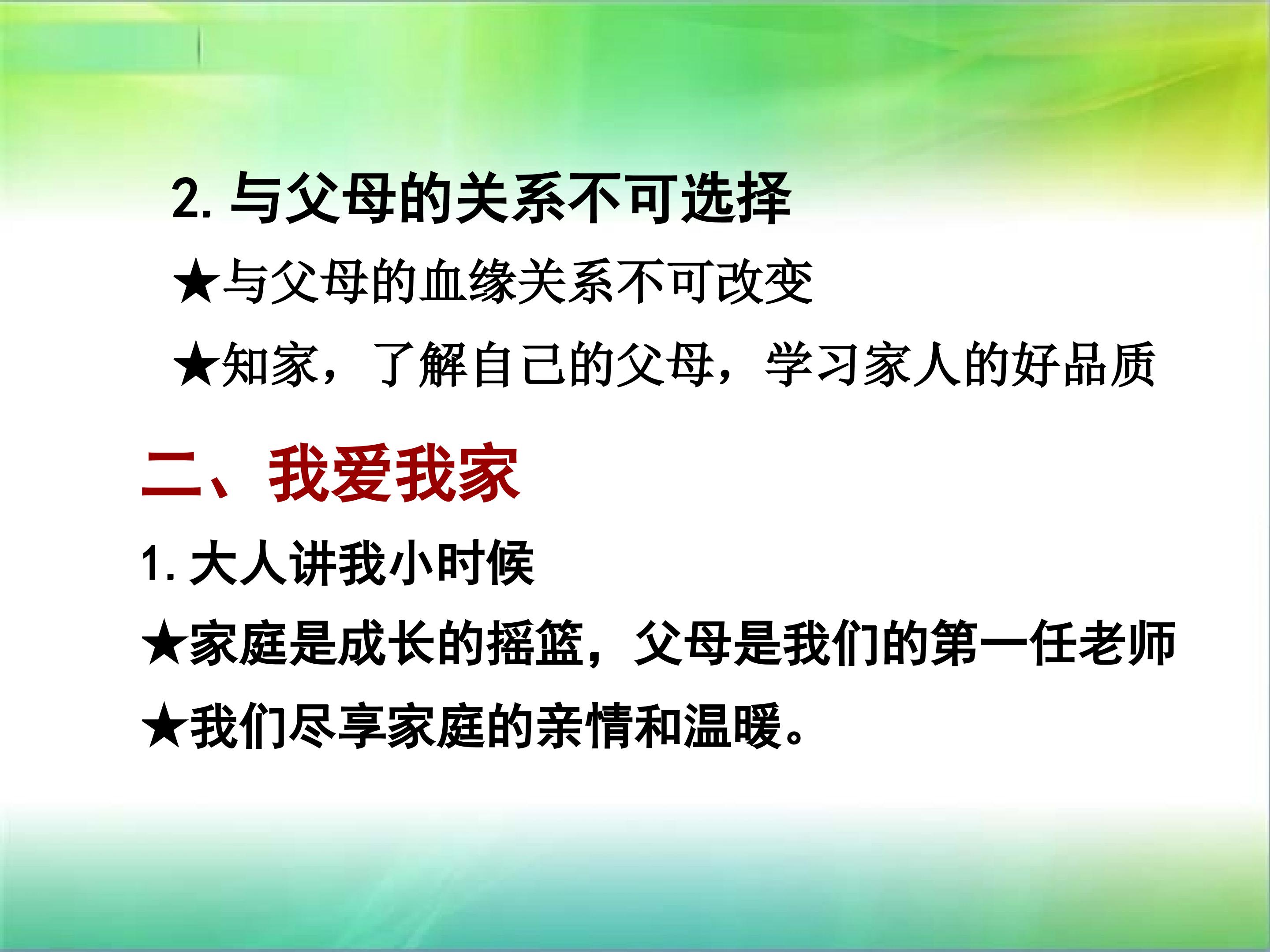 2. 与父母的关系不可选择

★与父母的血缘关系不可改变

★知家，了解自己的父母，学习家人的好品质

二、我爱我家

1. 大人讲我小时候

★家庭是成长的摇篮，父母是我们的第一任老师

★我们尽享家庭的亲情和温暖。